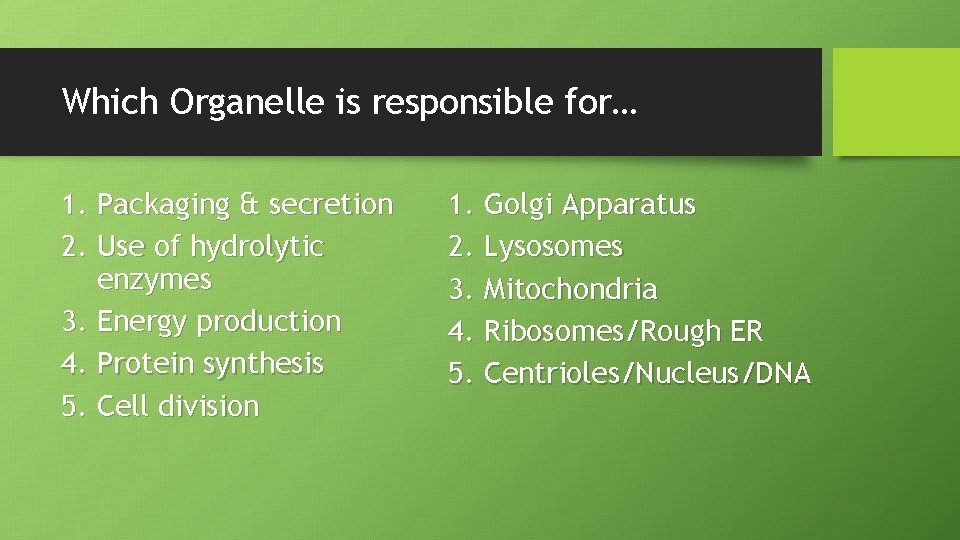 Which Organelle is responsible for…

1. Packaging & secretion
2. Use of hydrolytic enzymes
3. Energy production
4. Protein synthesis
5. Cell division

1. Golgi Apparatus
2. Lysosomes
3. Mitochondria
4. Ribosomes/Rough ER
5. Centrioles/Nucleus/DNA